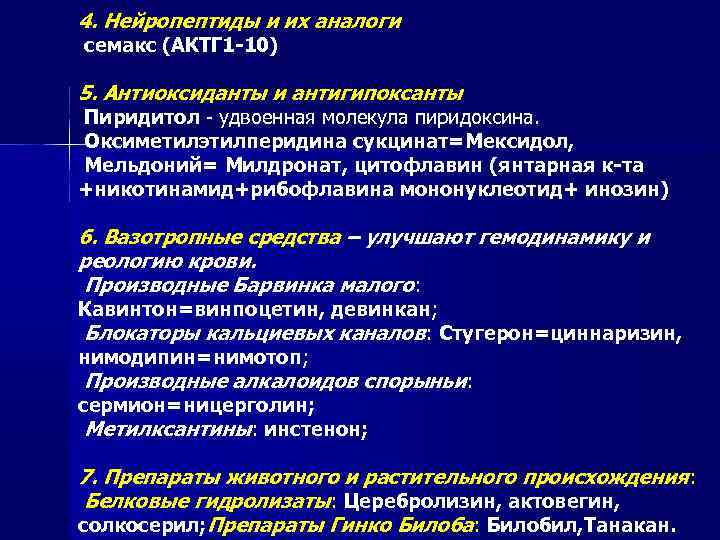 4. Нейропептиды и их аналоги
семакс (АКТГ1-10)

5. Антиоксиданты и антигипоксанты
Пиридитол - удвоенная молекула пиридоксина.
Оксиметилэтилперидина сукцинат=Мексидол,
Мельдоний= Милдронат, цитофлавин (янтарная к-та +никотинамид+рибофлавина мононуклеотид+ инозин)

6. Вазотропные средства – улучшают гемодинамику и реологию крови.
Производные Барвинка малого:
Кавинтон=винпоцетин, девинкан;
Блокаторы кальциевых каналов: Стугерон=циннаризин, нимодипин=нимотоп;
Производные алкалоидов спорыньи:
сермион=ницерголин;
Метилксантины: инстенон;

7. Препараты животного и растительного происхождения:
Белковые гидролизаты: Церебролизин, актовегин, солкосерил;Препараты Гинко Билоба: Билобил,Танакан.